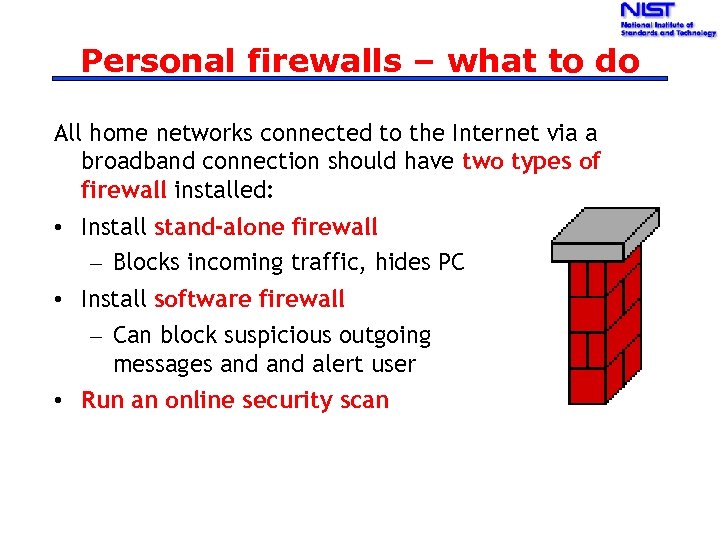 NIST
National Institute of Standards and Technology

Personal firewalls – what to do

All home networks connected to the Internet via a broadband connection should have two types of firewall installed:

• Install stand-alone firewall
– Blocks incoming traffic, hides PC
• Install software firewall
– Can block suspicious outgoing messages and and alert user
• Run an online security scan